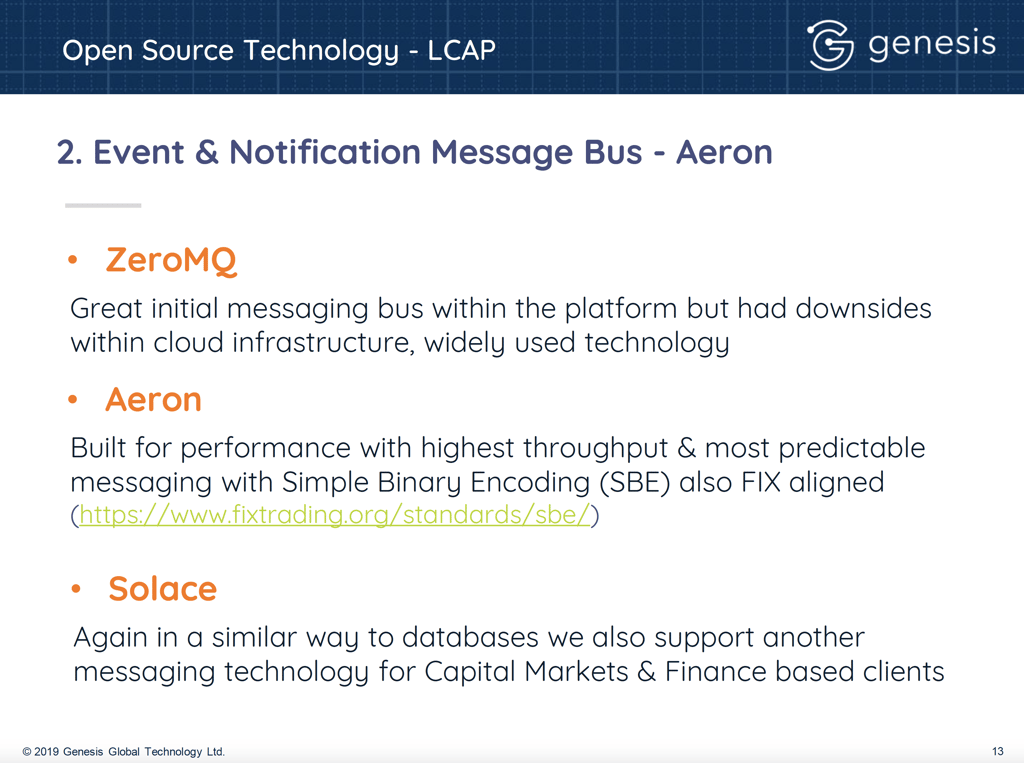 Open Source Technology - LCAP

genesis

2. Event & Notification Message Bus - Aeron

• ZeroMQ

Great initial messaging bus within the platform but had downsides within cloud infrastructure, widely used technology

• Aeron

Built for performance with highest throughput & most predictable messaging with Simple Binary Encoding (SBE) also FIX aligned (https://www.fixtrading.org/standards/sbe/)

• Solace

Again in a similar way to databases we also support another messaging technology for Capital Markets & Finance based clients

© 2019 Genesis Global Technology Ltd.

13